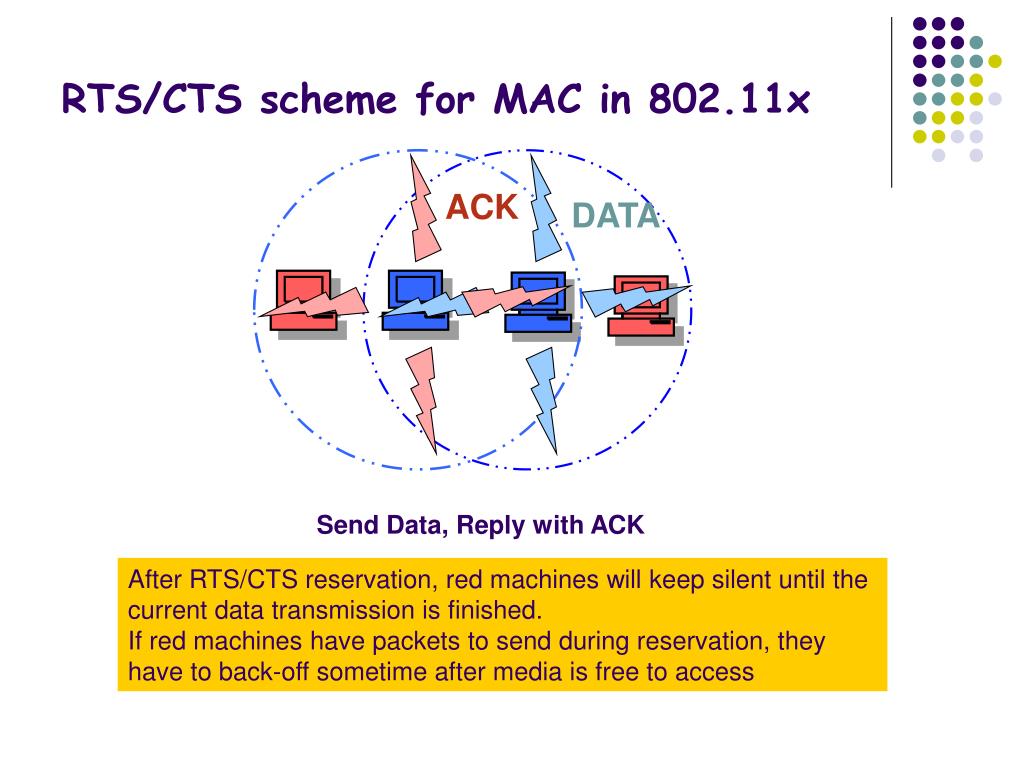 RTS/CTS scheme for MAC in 802.11x

ACK

DATA

Send Data, Reply with ACK

After RTS/CTS reservation, red machines will keep silent until the current data transmission is finished.
If red machines have packets to send during reservation, they have to back-off sometime after media is free to access